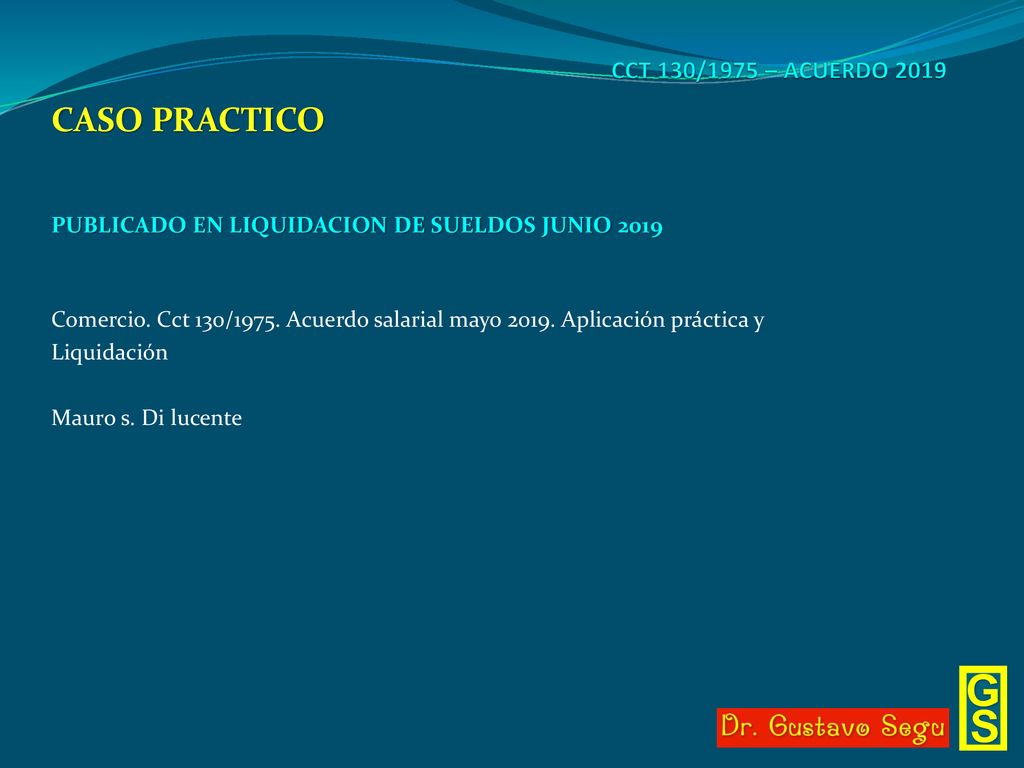 CCT 130/1975 – ACUERDO 2019

CASO PRACTICO

PUBLICADO EN LIQUIDACION DE SUELDOS JUNIO 2019

Comercio. Cct 130/1975. Acuerdo salarial mayo 2019. Aplicación práctica y Liquidación

Mauro s. Di lucente

Dr. Gustavo Segu

GS